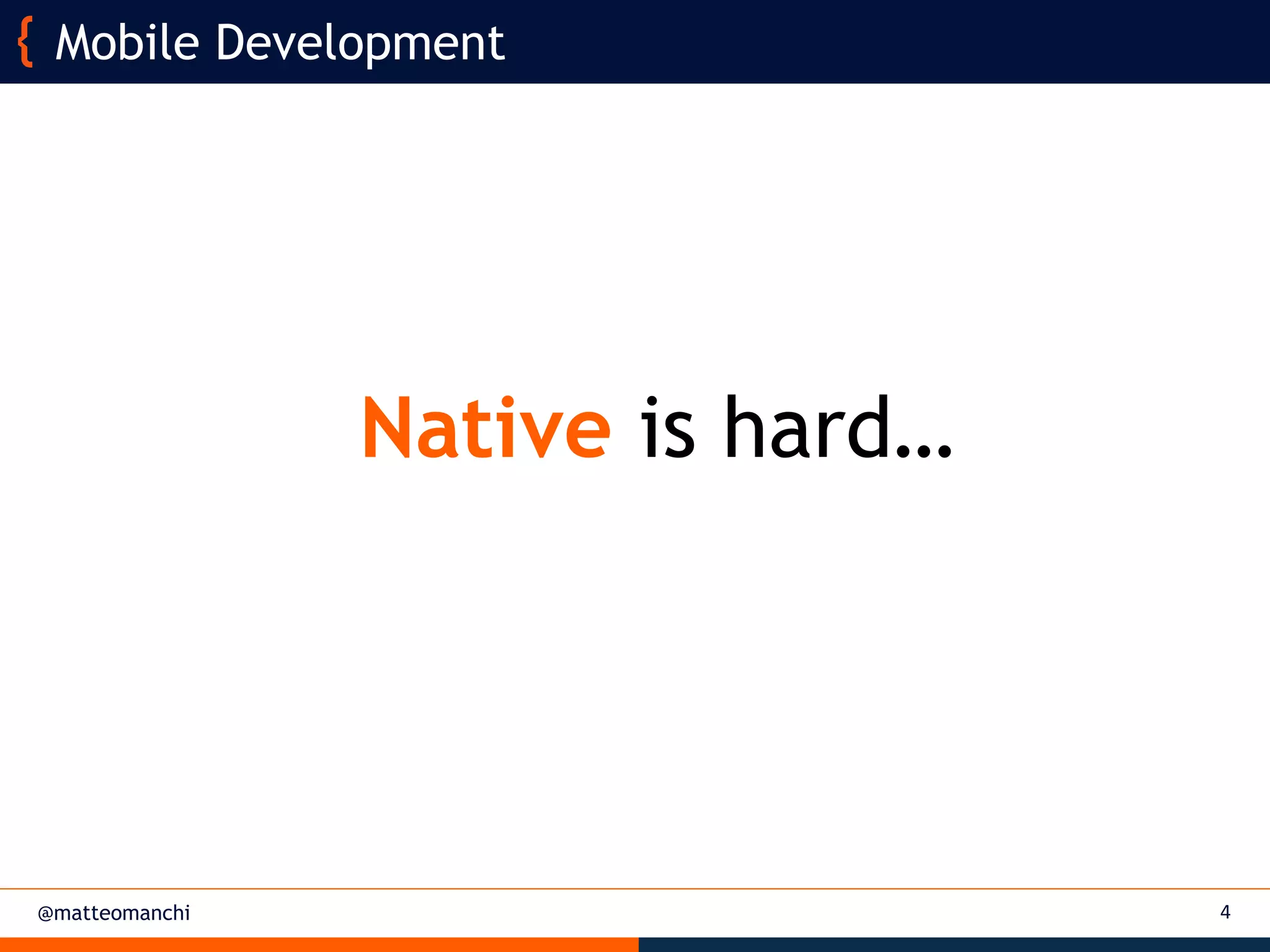 { Mobile Development

Native is hard…

@matteomanchi

4